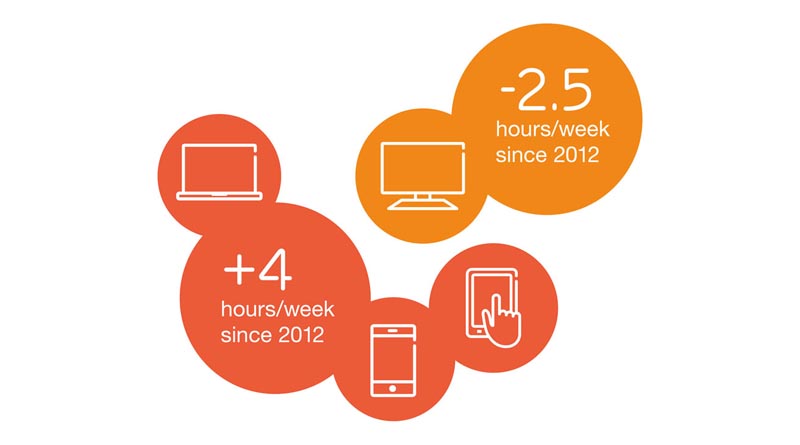 -2.5
hours/week
since 2012

+4
hours/week
since 2012